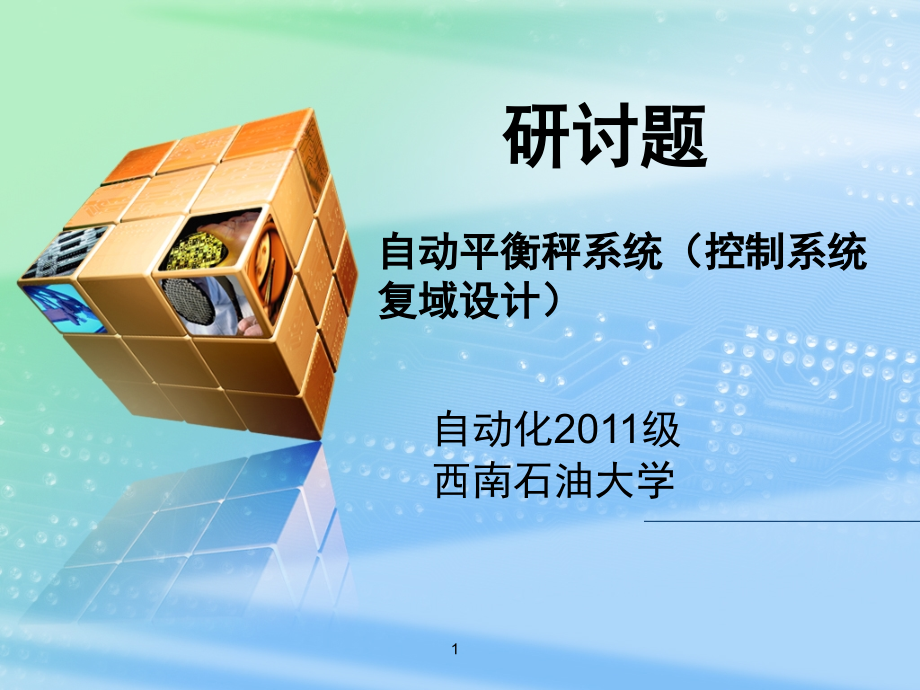 研讨题

自动平衡秤系统（控制系统复域设计）

自动化2011级
西南石油大学

1